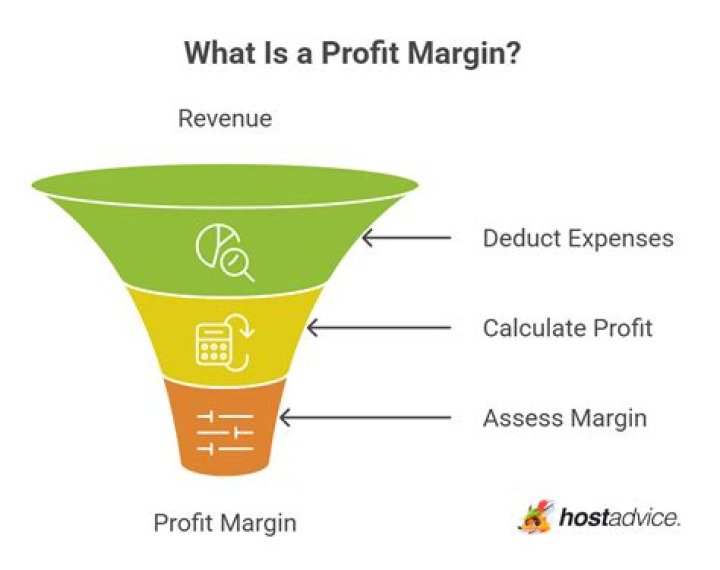 What Is a Profit Margin?

Revenue

Deduct Expenses

Calculate Profit

Assess Margin

Profit Margin

hostadvice.